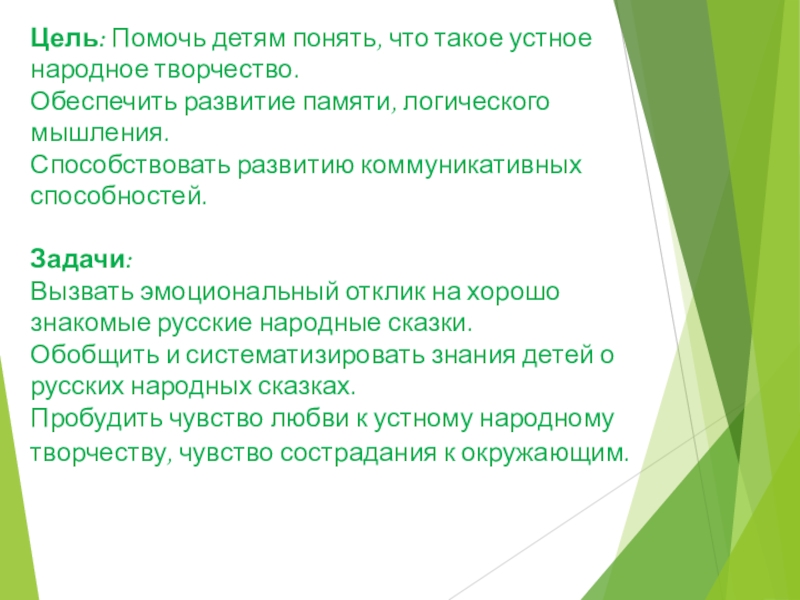 Цель: Помочь детям понять, что такое устное народное творчество.
Обеспечить развитие памяти, логического мышления.
Способствовать развитию коммуникативных способностей.

Задачи:
Вызвать эмоциональный отклик на хорошо знакомые русские народные сказки.
Обобщить и систематизировать знания детей о русских народных сказках.
Пробудить чувство любви к устному народному творчеству, чувство сострадания к окружающим.